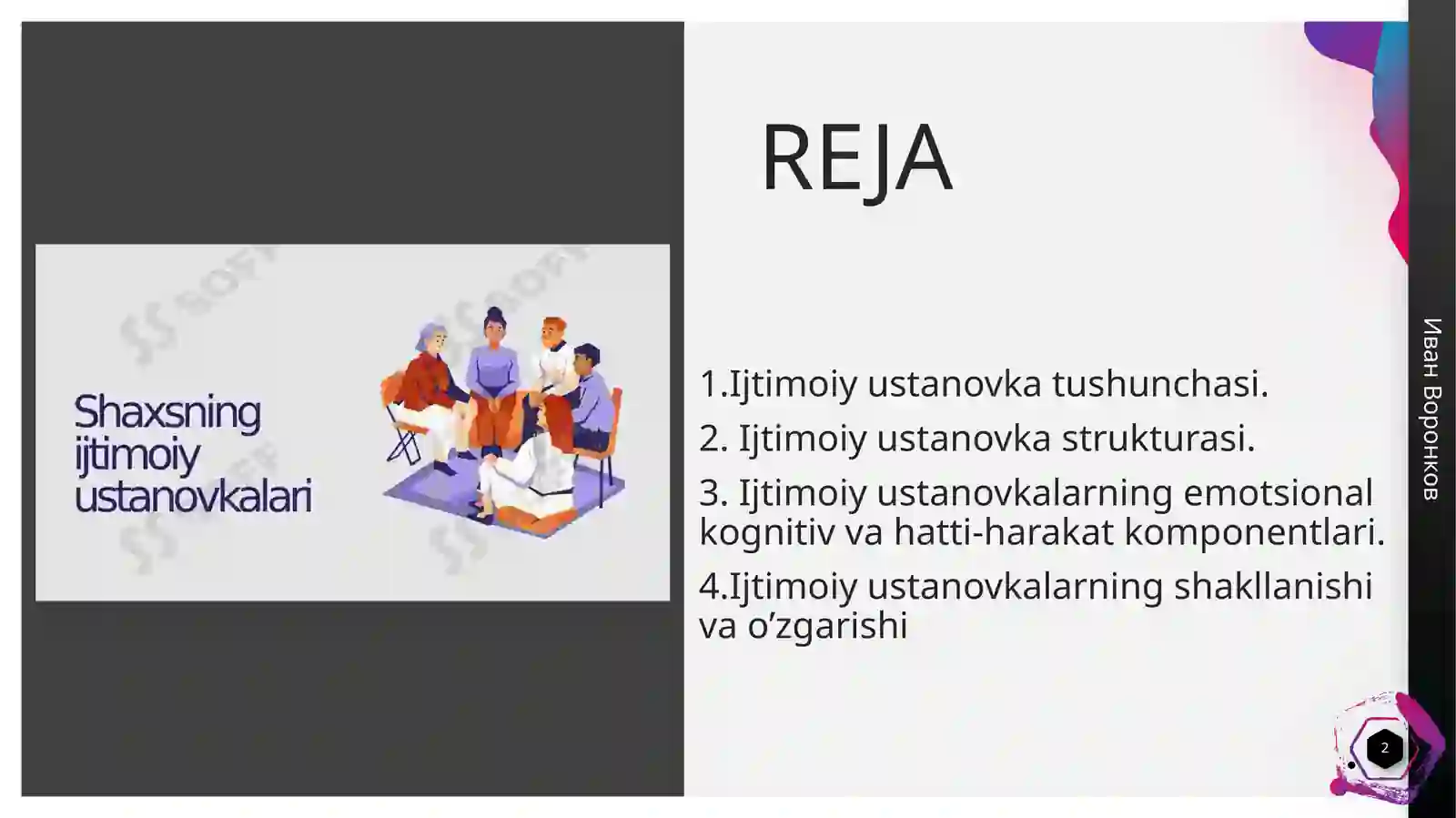 Shaxsning ijtimoiy ustanovkalari

REJA

1.Ijtimoiy ustanovka tushunchasi.

2. Ijtimoiy ustanovka strukturasi.

3. Ijtimoiy ustanovkalarning emotsional kognitiv va hatti-harakat komponentlari.

4.Ijtimoiy ustanovkalarning shakllanishi va o’zgarishi

Иван Воронков

2